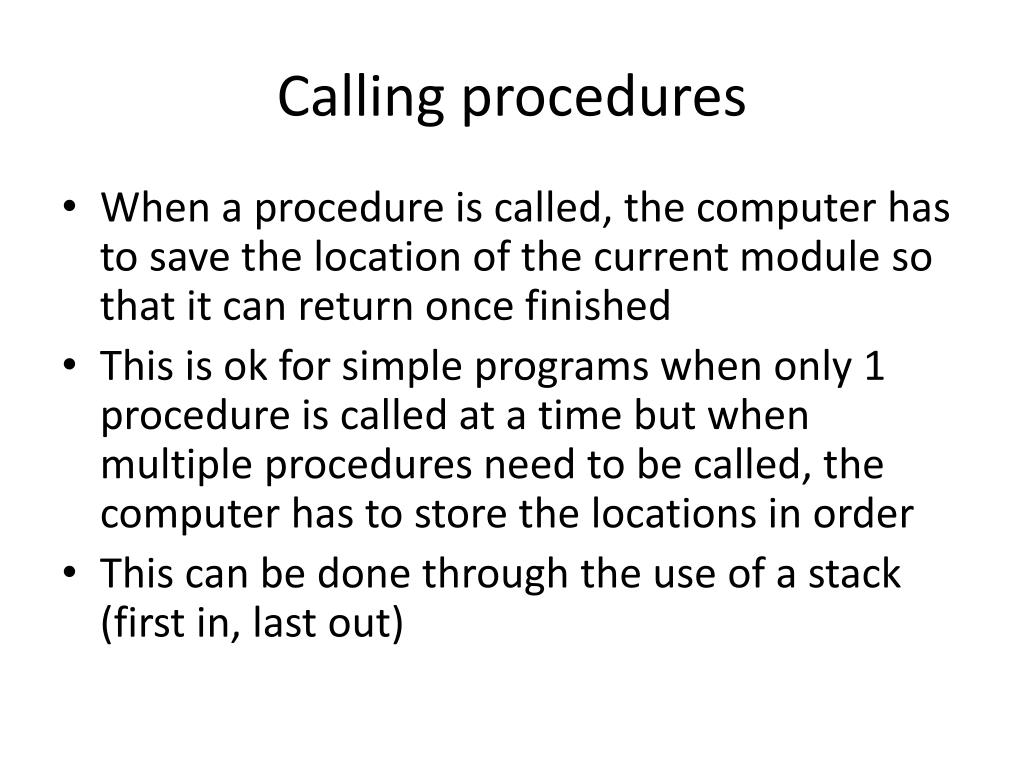 Calling procedures

• When a procedure is called, the computer has to save the location of the current module so that it can return once finished
• This is ok for simple programs when only 1 procedure is called at a time but when multiple procedures need to be called, the computer has to store the locations in order
• This can be done through the use of a stack (first in, last out)